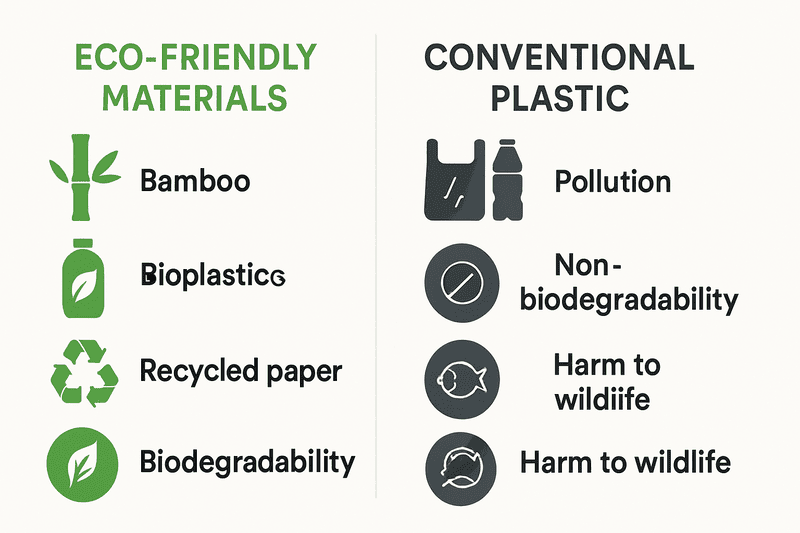 ECO-FRIENDLY MATERIALS

Bamboo

Bioplastics

Recycled paper

Biodegradability

CONVENTIONAL PLASTIC

Pollution

Non-biodegradability

Harm to wildiife

Harm to wildlife